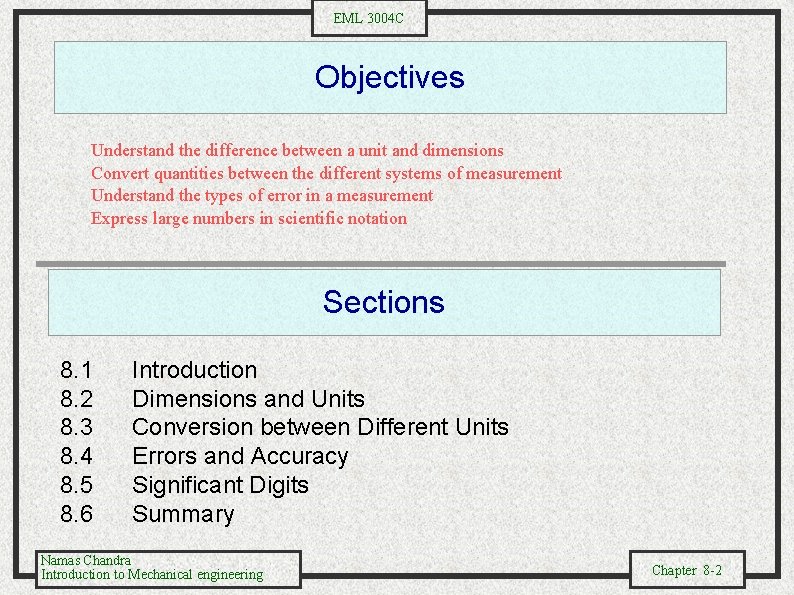 EML 3004C

Objectives

Understand the difference between a unit and dimensions
Convert quantities between the different systems of measurement
Understand the types of error in a measurement
Express large numbers in scientific notation

Sections

8.1 Introduction
8.2 Dimensions and Units
8.3 Conversion between Different Units
8.4 Errors and Accuracy
8.5 Significant Digits
8.6 Summary

Namas Chandra
Introduction to Mechanical engineering

Chapter 8-2